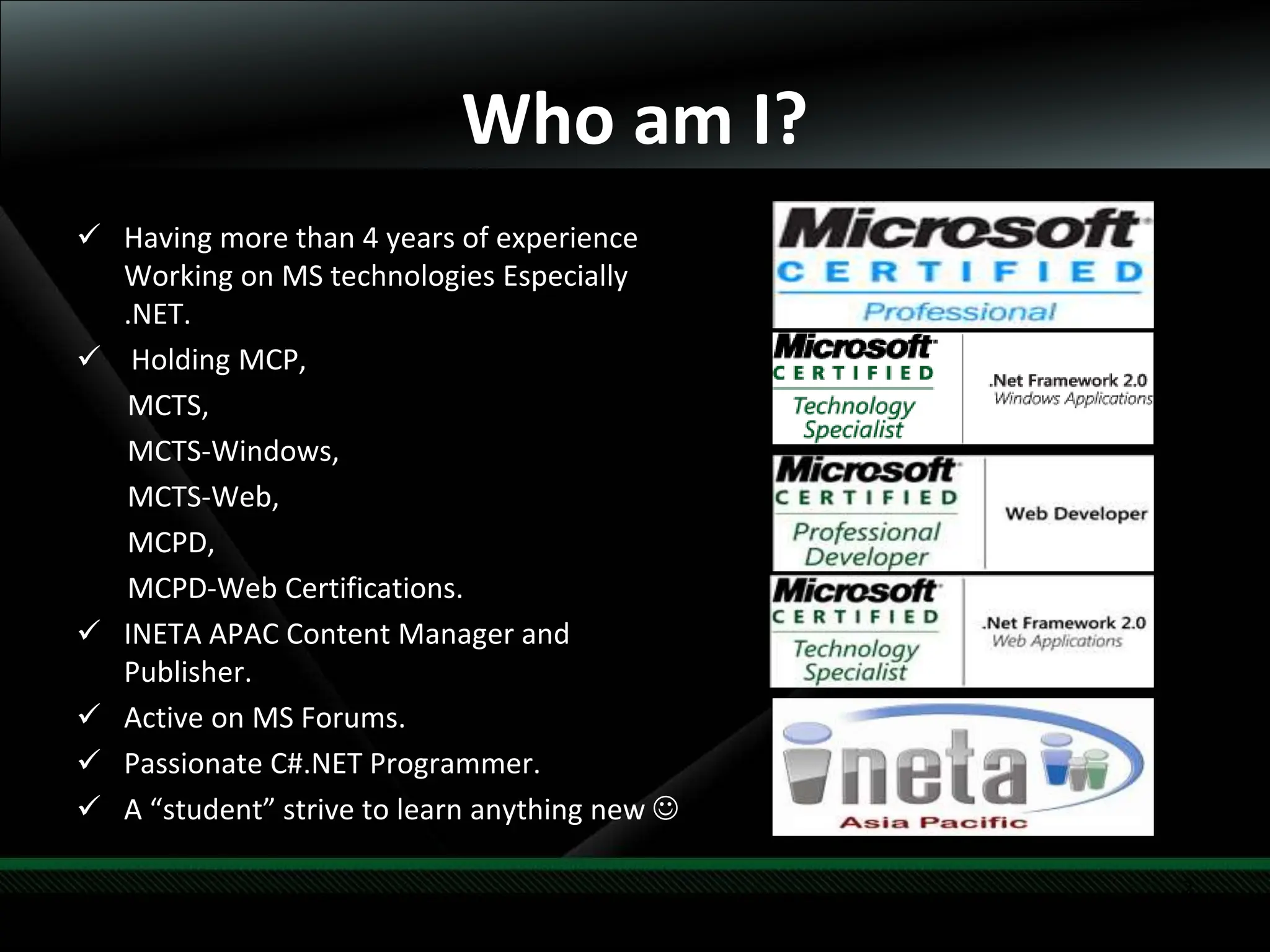 Who am I?

✓ Having more than 4 years of experience Working on MS technologies Especially .NET.

✓ Holding MCP,
MCTS,
MCTS-Windows,
MCTS-Web,
MCPD,
MCPD-Web Certifications.

✓ INETA APAC Content Manager and Publisher.

✓ Active on MS Forums.

✓ Passionate C#.NET Programmer.

✓ A “student” strive to learn anything new ☺

Microsoft CERTIFIED Professional

Microsoft CERTIFIED Technology Specialist .Net Framework 2.0 Windows Applications

Microsoft CERTIFIED Professional Developer Web Developer

Microsoft CERTIFIED Technology Specialist .Net Framework 2.0 Web Applications

ineta Asia Pacific